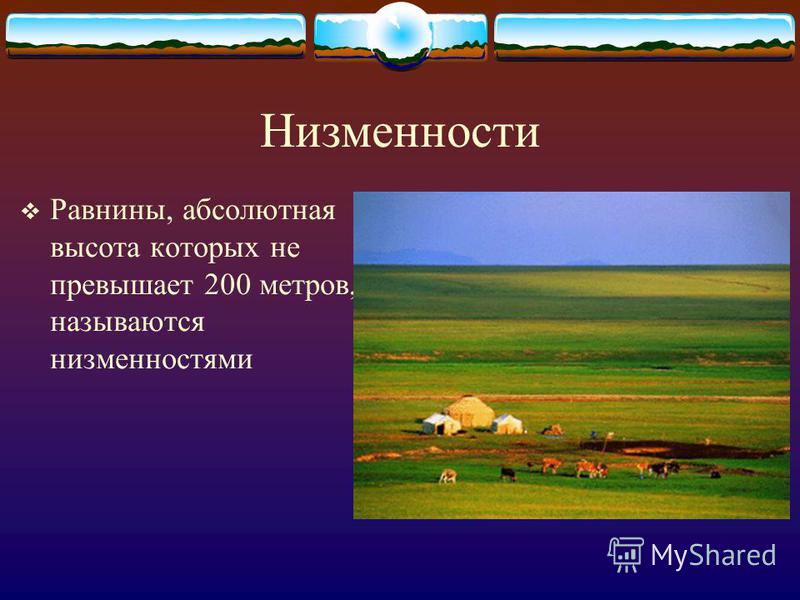 Низменности

❖ Равнины, абсолютная высота которых не превышает 200 метров, называются низменностями

MyShared